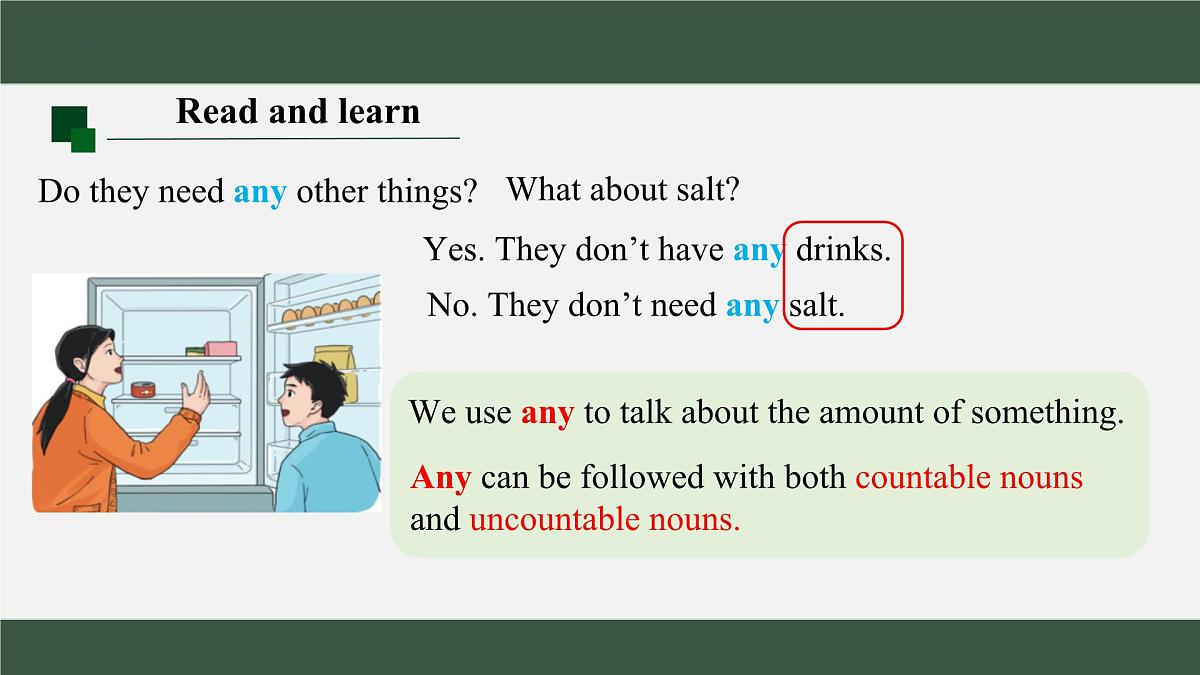 Read and learn

Do they need any other things?

What about salt?

Yes. They don't have any drinks.

No. They don't need any salt.

We use any to talk about the amount of something.

Any can be followed with both countable nouns and uncountable nouns.